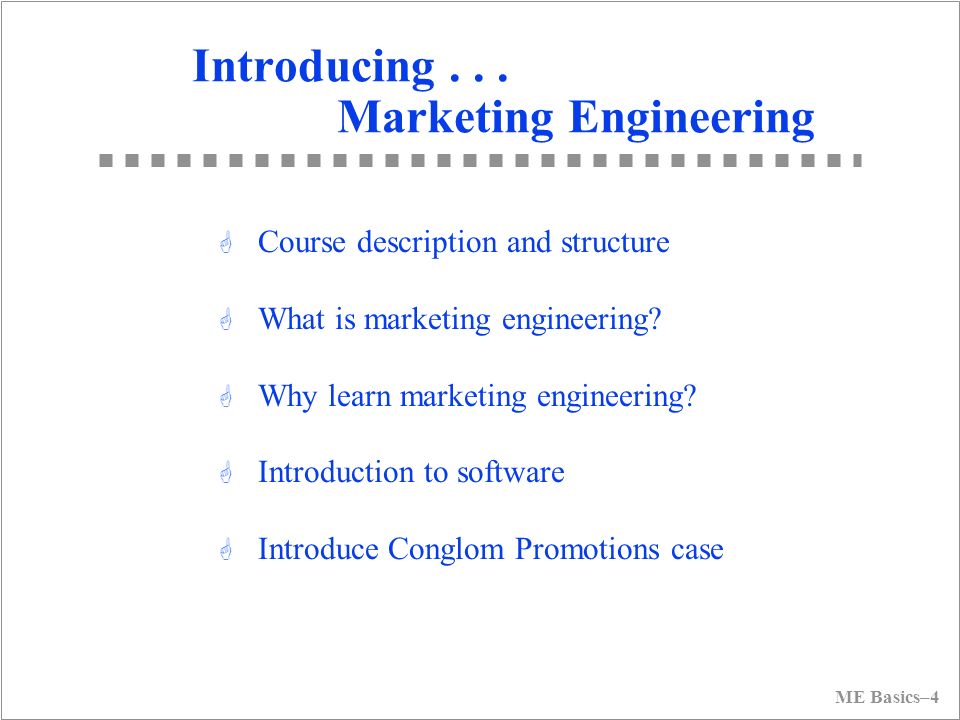 Introducing . . .
Marketing Engineering

Course description and structure

What is marketing engineering?

Why learn marketing engineering?

Introduction to software

Introduce Conglom Promotions case

ME Basics–4